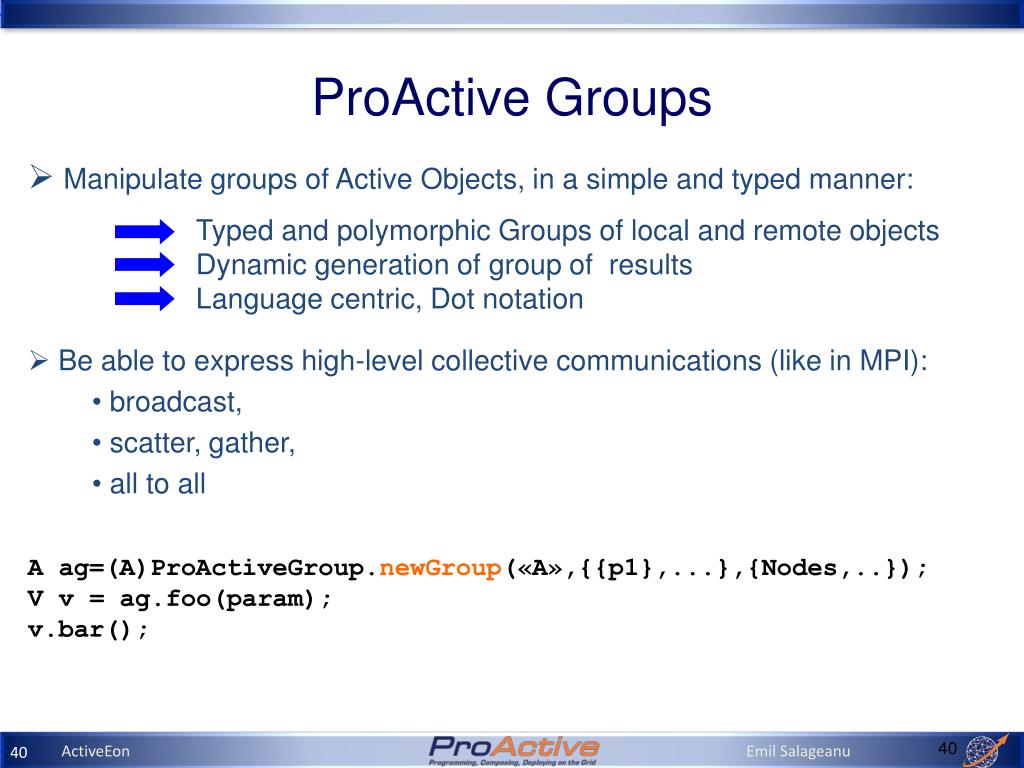 ProActive Groups

➢ Manipulate groups of Active Objects, in a simple and typed manner:

Typed and polymorphic Groups of local and remote objects
Dynamic generation of group of results
Language centric, Dot notation

➢ Be able to express high-level collective communications (like in MPI):
• broadcast,
• scatter, gather,
• all to all

A ag=(A)ProActiveGroup.newGroup(«A»,{{p1},...},{Nodes,..});
V v = ag.foo(param);
v.bar();

40 ActiveEon ProActive Programming, Composing, Deploying on the Grid Emil Salageanu 40